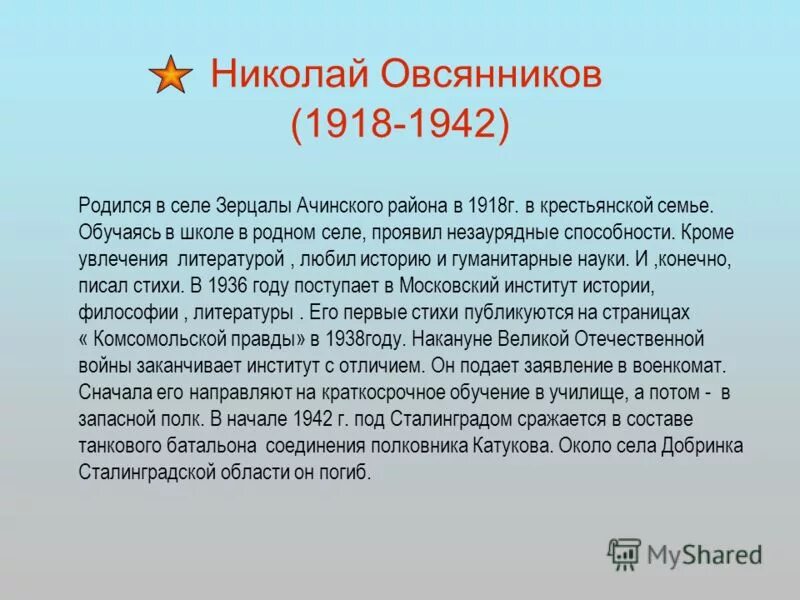 Николай Овсянников
(1918-1942)

Родился в селе Зерцалы Ачинского района в 1918г. в крестьянской семье. Обучаясь в школе в родном селе, проявил незаурядные способности. Кроме увлечения литературой , любил историю и гуманитарные науки. И ,конечно, писал стихи. В 1936 году поступает в Московский институт истории, философии , литературы . Его первые стихи публикуются на страницах « Комсомольской правды» в 1938году. Накануне Великой Отечественной войны заканчивает институт с отличием. Он подает заявление в военкомат. Сначала его направляют на краткосрочное обучение в училище, а потом - в запасной полк. В начале 1942 г. под Сталинградом сражается в составе танкового батальона соединения полковника Катукова. Около села Добринка Сталинградской области он погиб.

MyShared